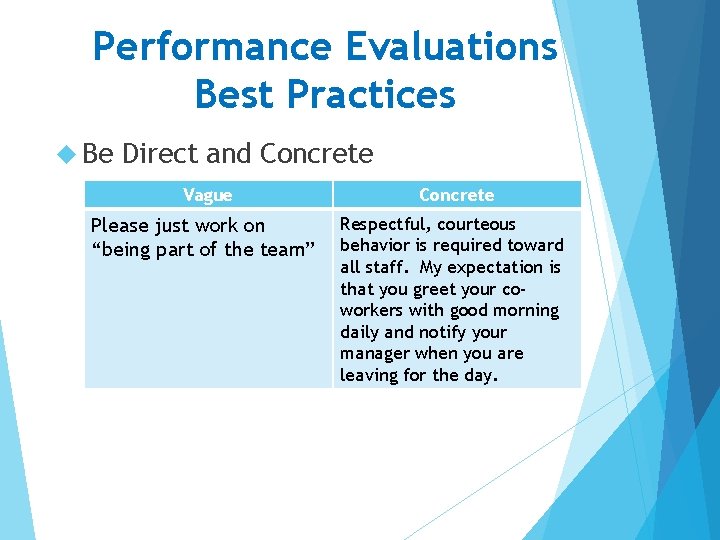 Performance Evaluations Best Practices

Be Direct and Concrete

| Vague | Concrete |
|---|---|
| Please just work on “being part of the team” | Respectful, courteous behavior is required toward all staff. My expectation is that you greet your co-workers with good morning daily and notify your manager when you are leaving for the day. |